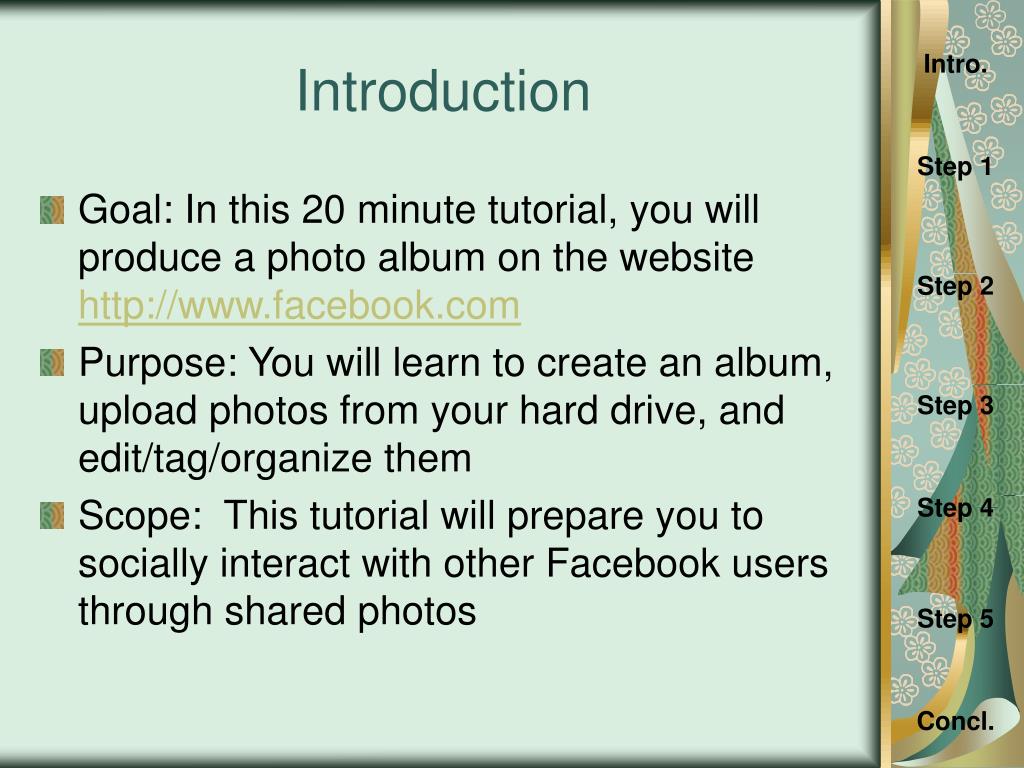 Introduction

Goal: In this 20 minute tutorial, you will produce a photo album on the website http://www.facebook.com

Purpose: You will learn to create an album, upload photos from your hard drive, and edit/tag/organize them

Scope: This tutorial will prepare you to socially interact with other Facebook users through shared photos

Intro.

Step 1

Step 2

Step 3

Step 4

Step 5

Concl.